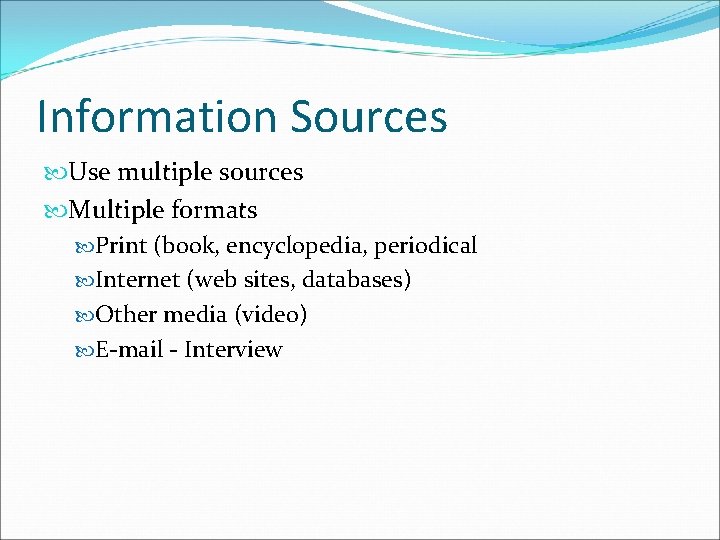 Information Sources

Use multiple sources

Multiple formats

Print (book, encyclopedia, periodical

Internet (web sites, databases)

Other media (video)

E-mail - Interview